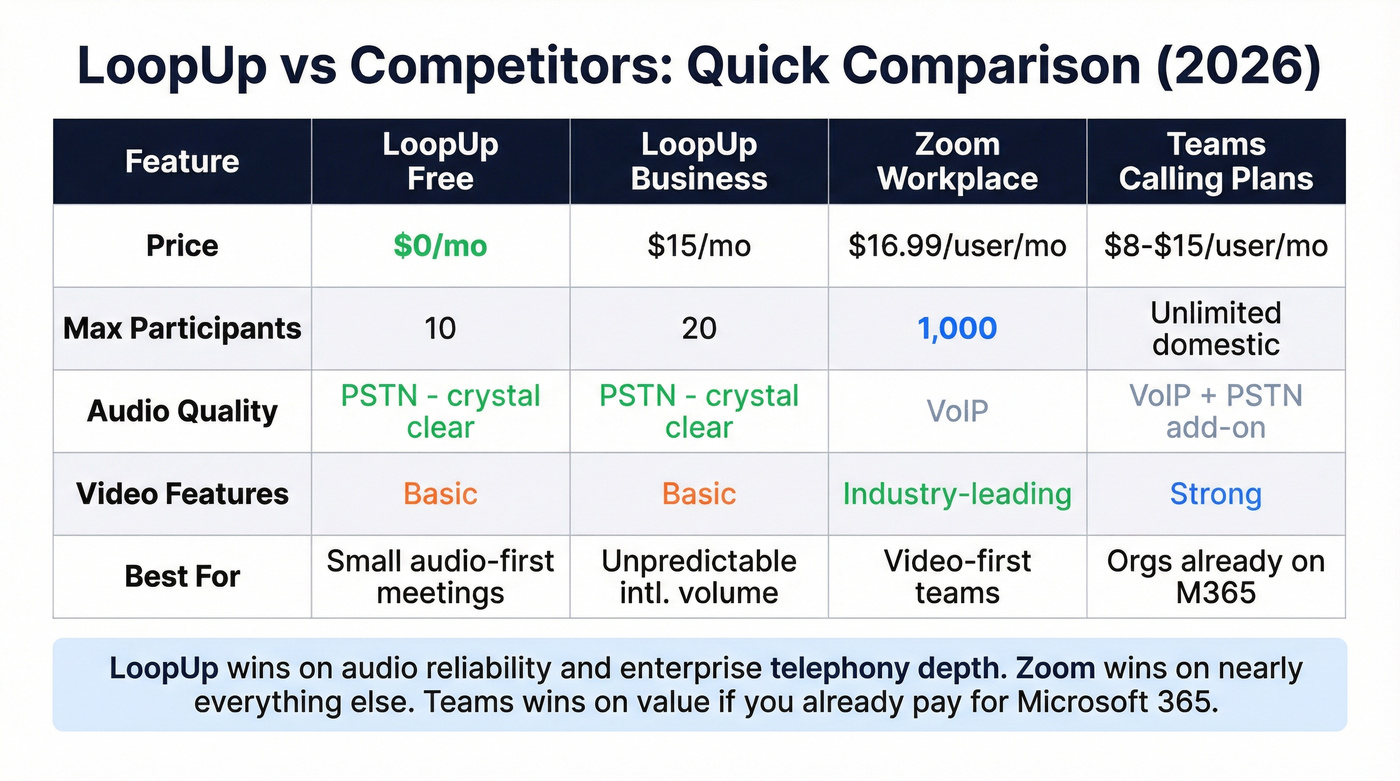 LoopUp vs Competitors: Quick Comparison (2026)

| Feature | LoopUp Free | LoopUp Business | Zoom Workplace | Teams Calling Plans |
|---|---|---|---|---|
| Price | $0/mo | $15/mo | $16.99/user/mo | $8-$15/user/mo |
| Max Participants | 10 | 20 | 1,000 | Unlimited domestic |
| Audio Quality | PSTN - crystal clear | PSTN - crystal clear | VoIP | VoIP + PSTN add-on |
| Video Features | Basic | Basic | Industry-leading | Strong |
| Best For | Small audio-first meetings | Unpredictable intl. volume | Video-first teams | Orgs already on M365 |

LoopUp wins on audio reliability and enterprise telephony depth. Zoom wins on nearly everything else. Teams wins on value if you already pay for Microsoft 365.